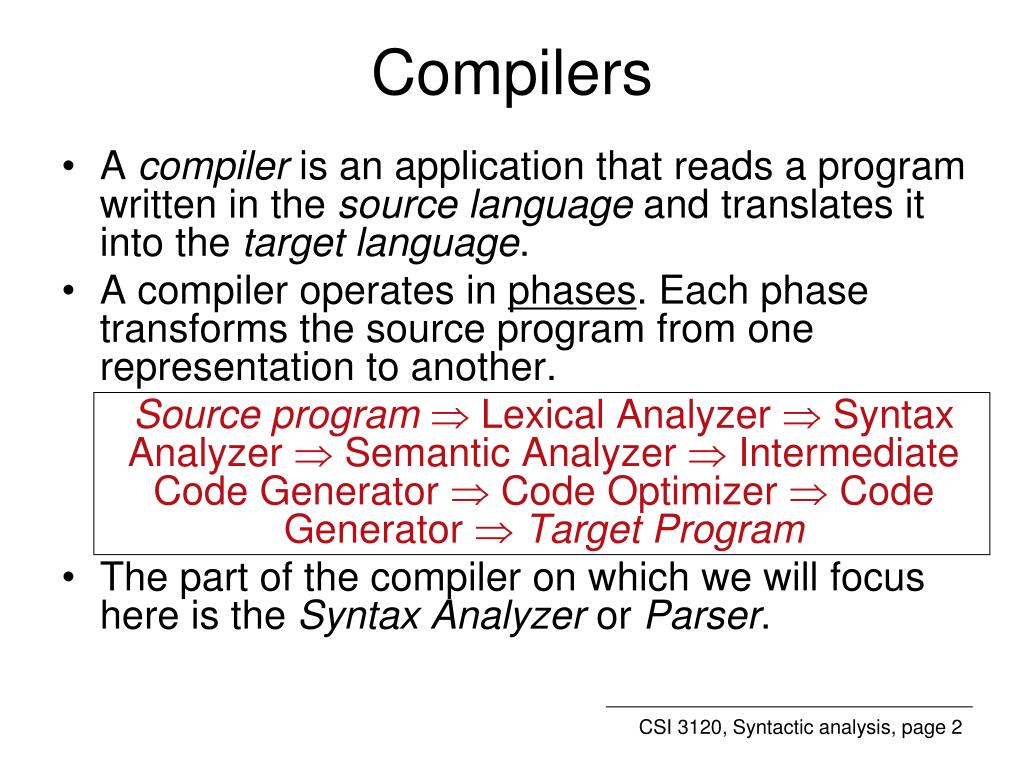 Compilers

• A compiler is an application that reads a program written in the source language and translates it into the target language.
• A compiler operates in phases. Each phase transforms the source program from one representation to another.

Source program $\Rightarrow$ Lexical Analyzer $\Rightarrow$ Syntax Analyzer $\Rightarrow$ Semantic Analyzer $\Rightarrow$ Intermediate Code Generator $\Rightarrow$ Code Optimizer $\Rightarrow$ Code Generator $\Rightarrow$ Target Program

• The part of the compiler on which we will focus here is the Syntax Analyzer or Parser.

CSI 3120, Syntactic analysis, page 2